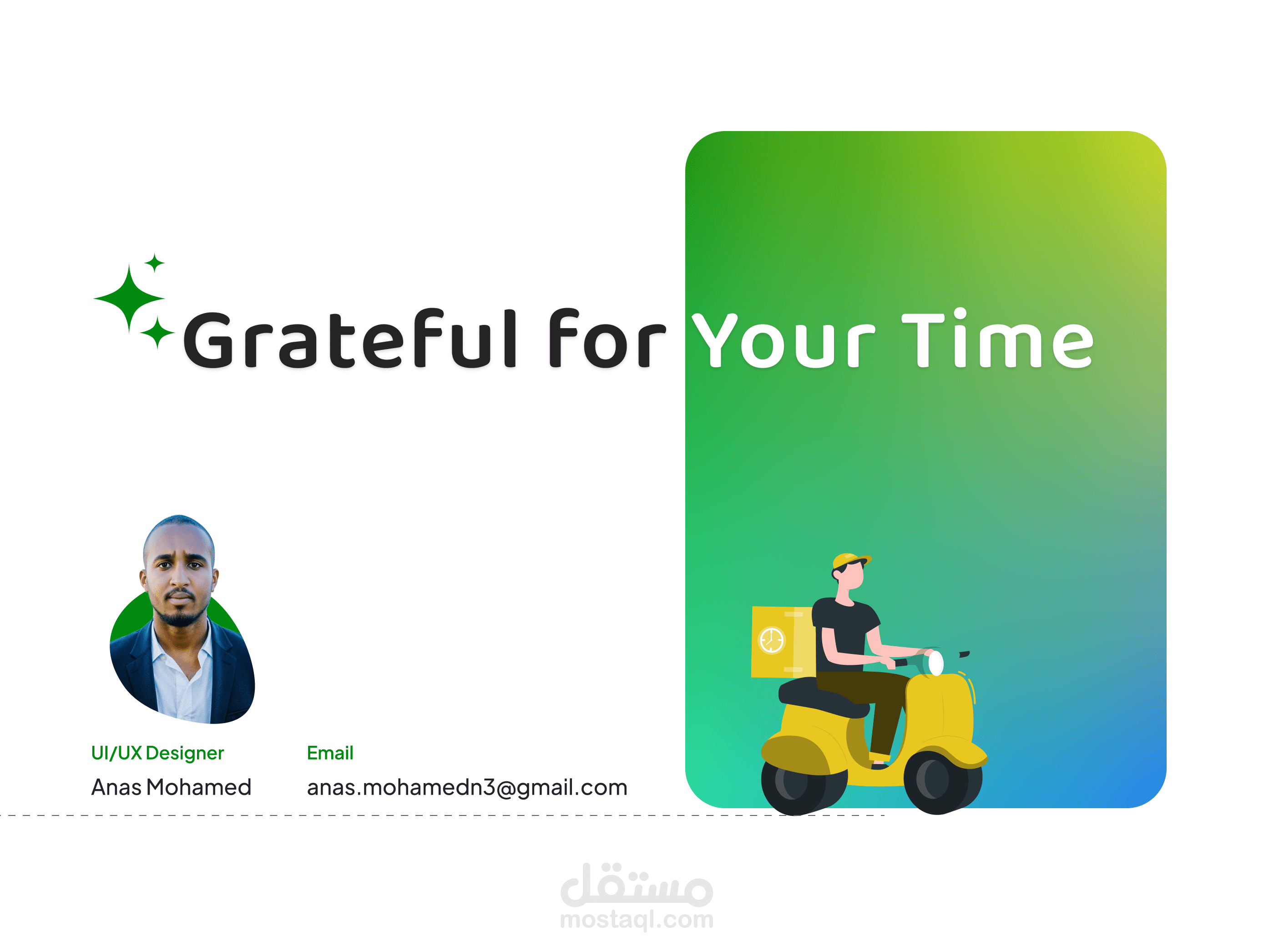 Grateful for Your Time

UI/UX Designer
Anas Mohamed

Email
anas.mohamedn3@gmail.com

مستقل
mostaql.com